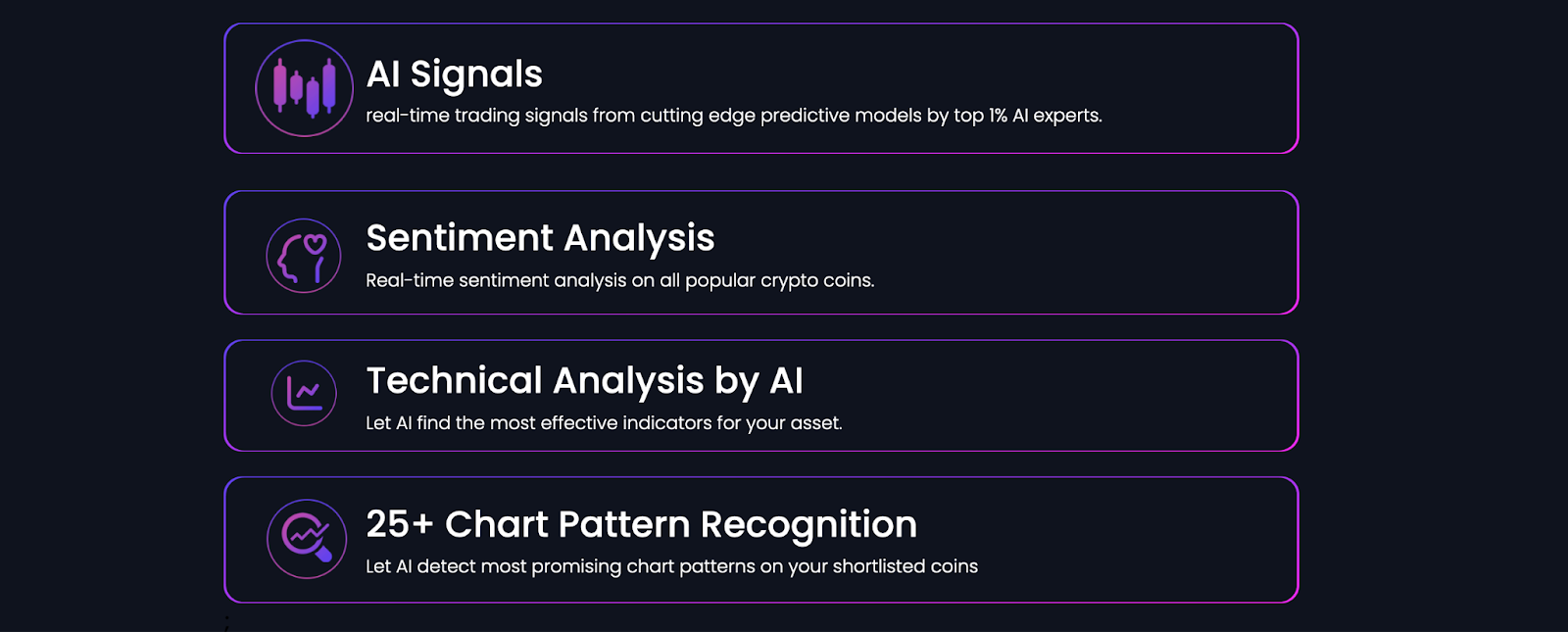 AI Signals
real-time trading signals from cutting edge predictive models by top 1% AI experts.

Sentiment Analysis
Real-time sentiment analysis on all popular crypto coins.

Technical Analysis by AI
Let AI find the most effective indicators for your asset.

25+ Chart Pattern Recognition
Let AI detect most promising chart patterns on your shortlisted coins